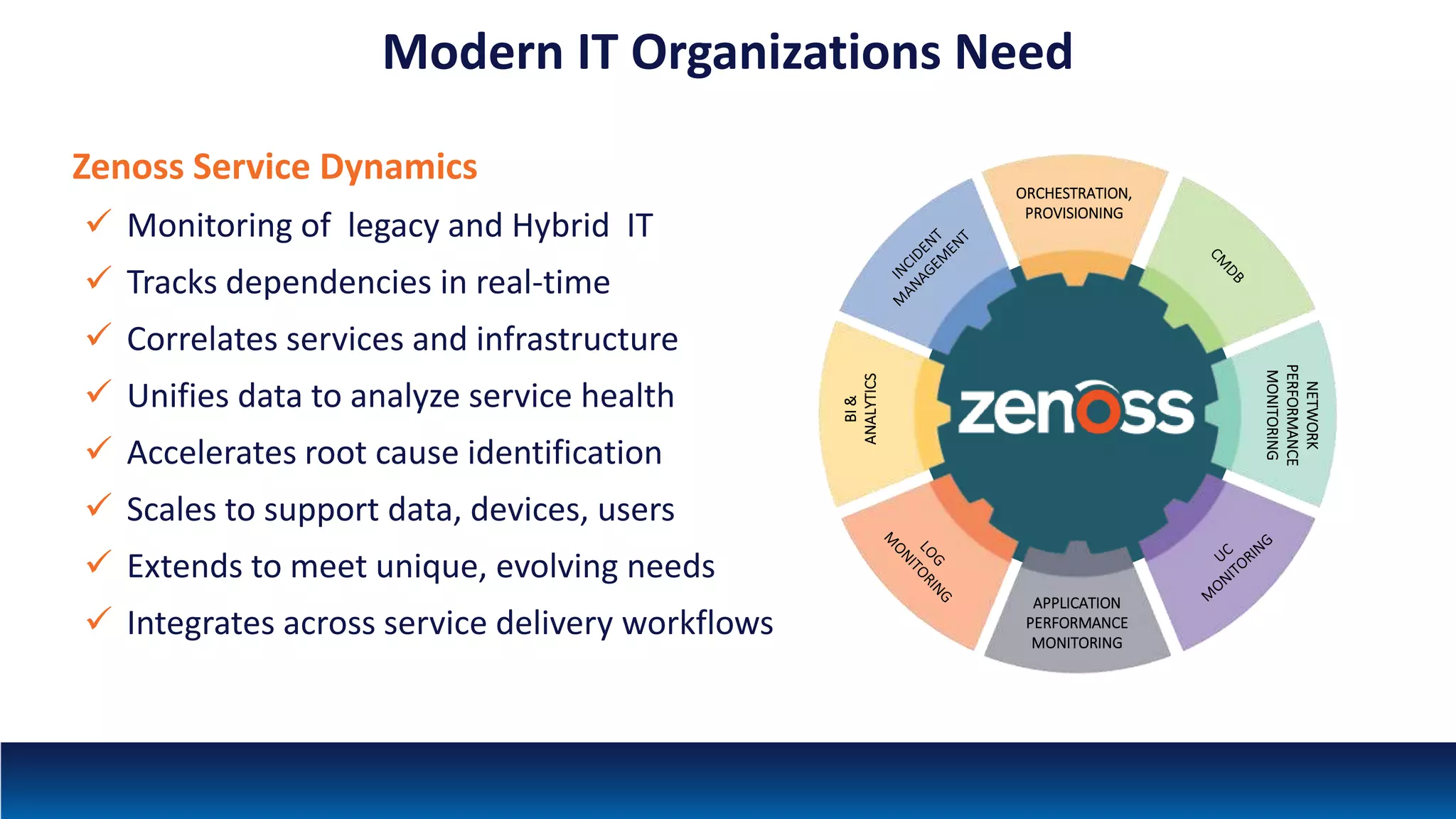 Modern IT Organizations Need

Zenoss Service Dynamics

✓ Monitoring of legacy and Hybrid IT
✓ Tracks dependencies in real-time
✓ Correlates services and infrastructure
✓ Unifies data to analyze service health
✓ Accelerates root cause identification
✓ Scales to support data, devices, users
✓ Extends to meet unique, evolving needs
✓ Integrates across service delivery workflows

ORCHESTRATION, PROVISIONING

CMDB

NETWORK PERFORMANCE MONITORING

UC MONITORING

APPLICATION PERFORMANCE MONITORING

LOG MONITORING

BI & ANALYTICS

INCIDENT MANAGEMENT

zenoss